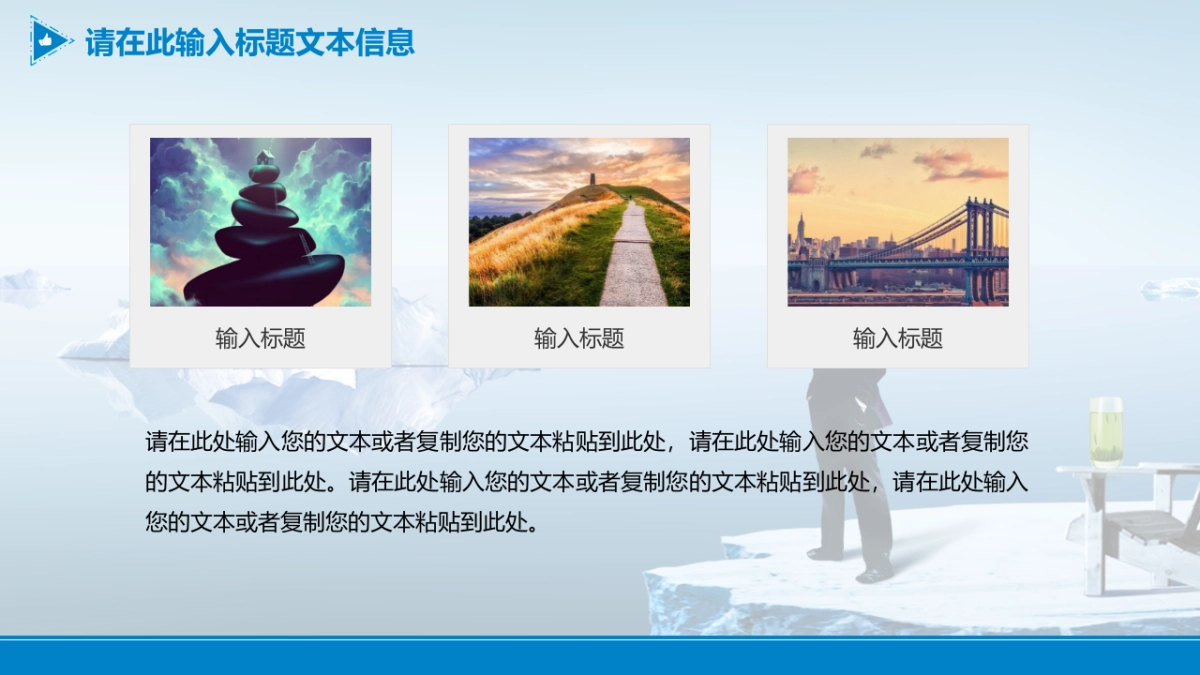 请在此输入标题文本信息

输入标题

输入标题

输入标题

请在此处输入您的文本或者复制您的文本粘贴到此处，请在此处输入您的文本或者复制您的文本粘贴到此处。请在此处输入您的文本或者复制您的文本粘贴到此处，请在此处输入您的文本或者复制您的文本粘贴到此处。